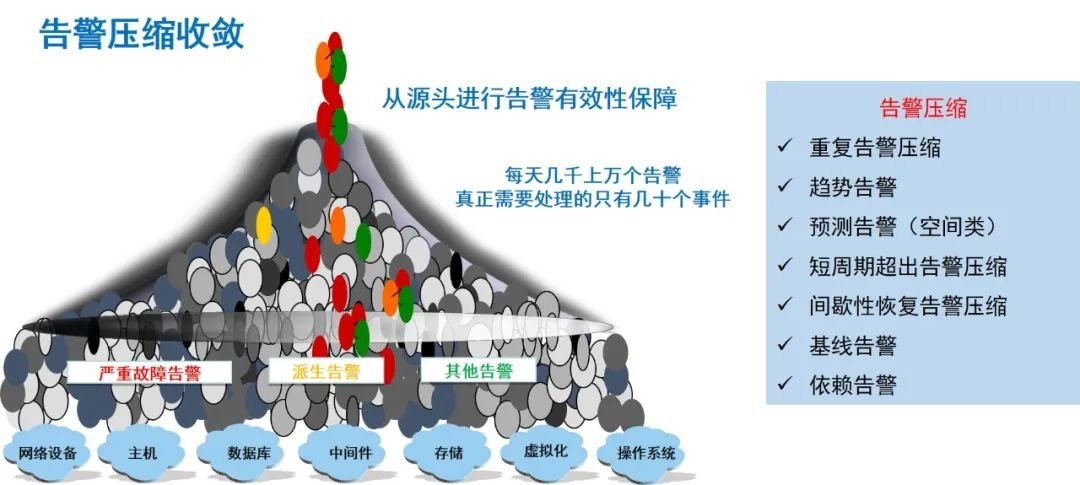 告警压缩收敛

从源头进行告警有效性保障

每天几千上万个告警
真正需要处理的只有几十个事件

严重故障告警
派生告警
其他告警

网络设备
主机
数据库
中间件
存储
虚拟化
操作系统

告警压缩
✓ 重复告警压缩
✓ 趋势告警
✓ 预测告警（空间类）
✓ 短周期超出告警压缩
✓ 间歇性恢复告警压缩
✓ 基线告警
✓ 依赖告警